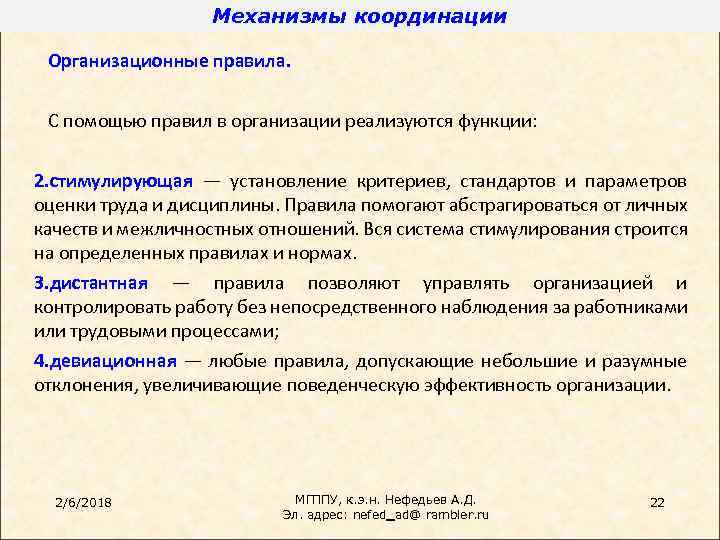 Механизмы координации

Организационные правила.

С помощью правил в организации реализуются функции:

2.стимулирующая — установление критериев, стандартов и параметров оценки труда и дисциплины. Правила помогают абстрагироваться от личных качеств и межличностных отношений. Вся система стимулирования строится на определенных правилах и нормах.

3.дистантная — правила позволяют управлять организацией и контролировать работу без непосредственного наблюдения за работниками или трудовыми процессами;

4.девиационная — любые правила, допускающие небольшие и разумные отклонения, увеличивающие поведенческую эффективность организации.

2/6/2018

МГППУ, к.э.н. Нефедьев А.Д.
Эл. адрес: nefed_ad@ rambler.ru

22